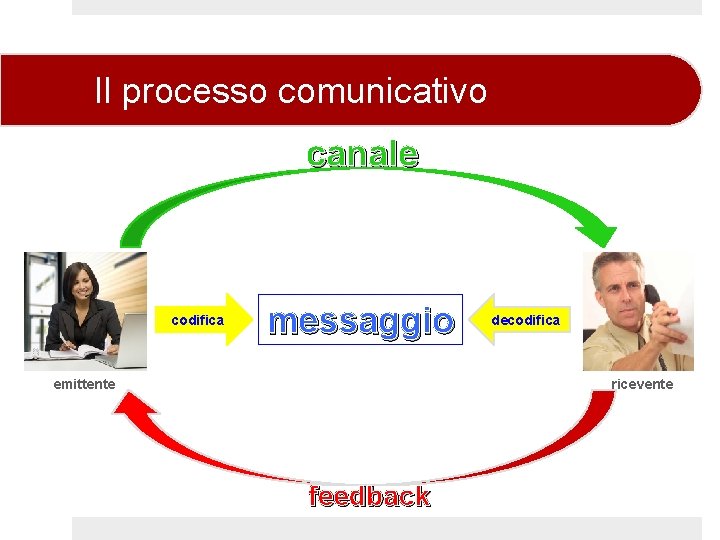 Il processo comunicativo

canale

codifica

messaggio

decodifica

emittente

ricevente

feedback